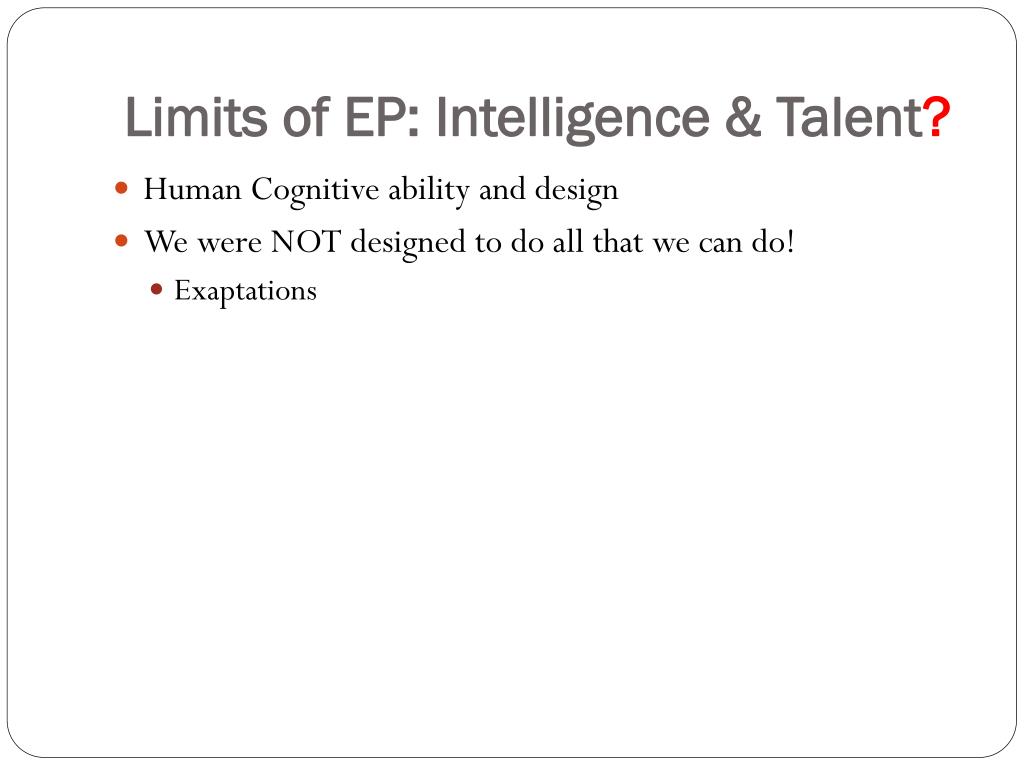 Limits of EP: Intelligence & Talent?

- Human Cognitive ability and design
- We were NOT designed to do all that we can do!
  - Exaptations